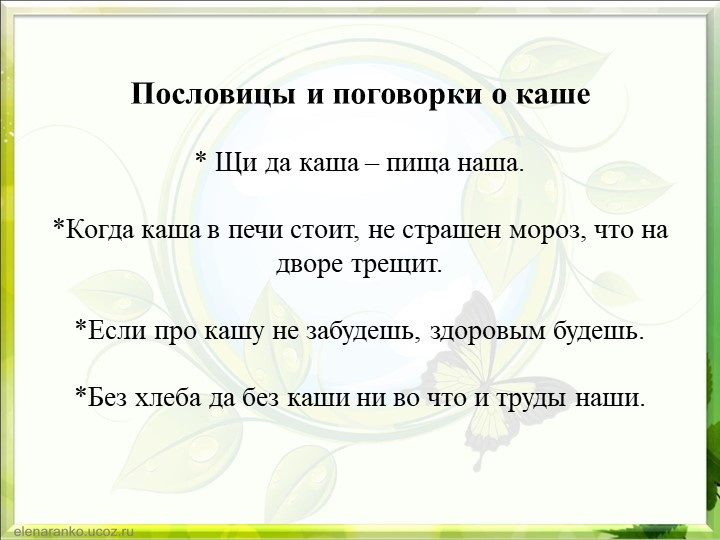 Пословицы и поговорки о каше

* Щи да каша – пища наша.

*Когда каша в печи стоит, не страшен мороз, что на дворе трещит.

*Если про кашу не забудешь, здоровым будешь.

*Без хлеба да без каши ни во что и труды наши.

elenaranko.ucoz.ru